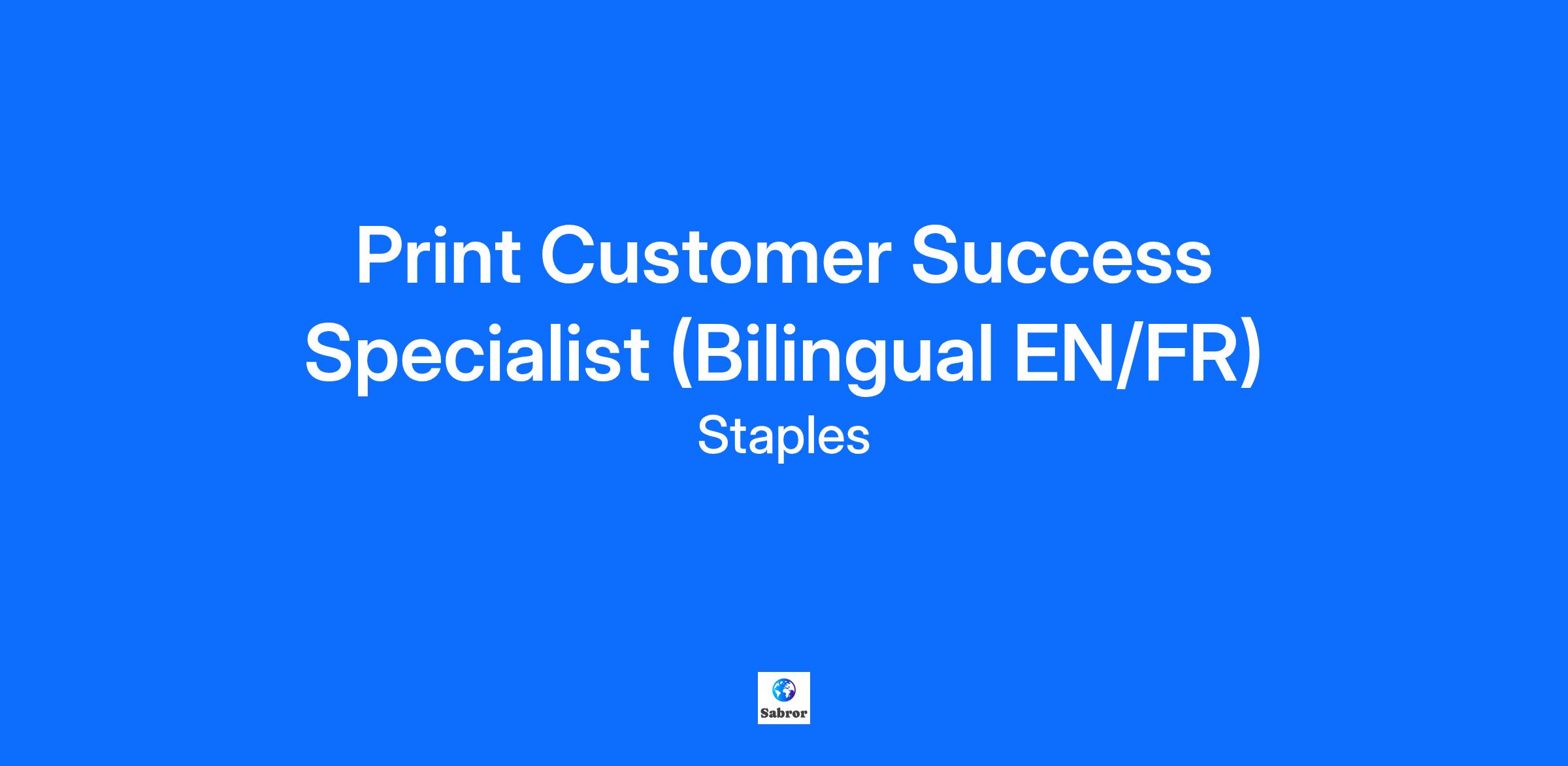 Print Customer Success Specialist (Bilingual EN/FR)

Staples

Sabror